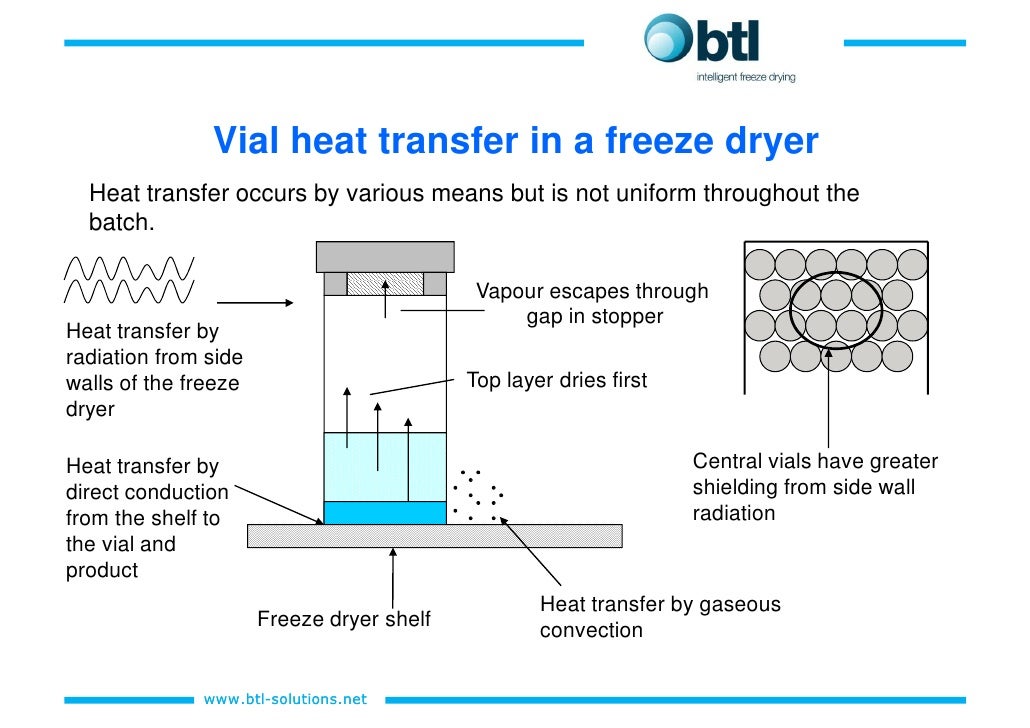 btl
intelligent freeze drying

Vial heat transfer in a freeze dryer

Heat transfer occurs by various means but is not uniform throughout the batch.

Heat transfer by radiation from side walls of the freeze dryer

Vapour escapes through gap in stopper

Top layer dries first

Heat transfer by direct conduction from the shelf to the vial and product

Central vials have greater shielding from side wall radiation

Freeze dryer shelf

Heat transfer by gaseous convection

www.btl-solutions.net